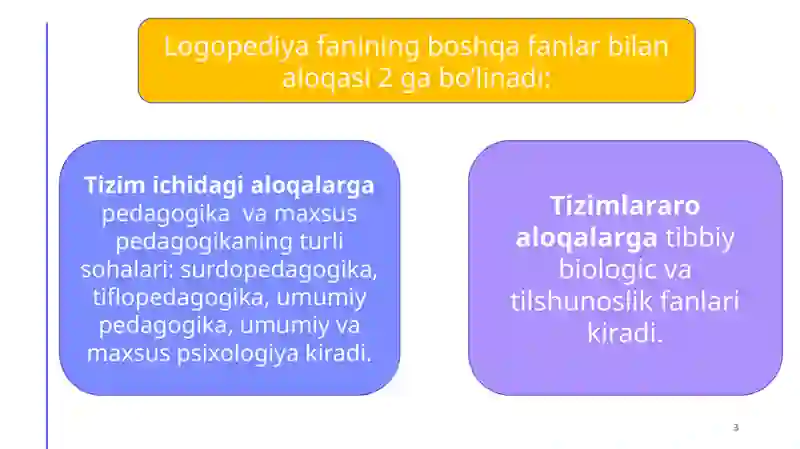 Logopediya fanining boshqa fanlar bilan aloqasi 2 ga bo'linadi:

Tizim ichidagi aloqalarga pedagogika va maxsus pedagogikaning turli sohalari: surdopedagogika, tiflopedagogika, umumiy pedagogika, umumiy va maxsus psixologiya kiradi.

Tizimlararo aloqalarga tibbiy biologic va tilshunoslik fanlari kiradi.

3